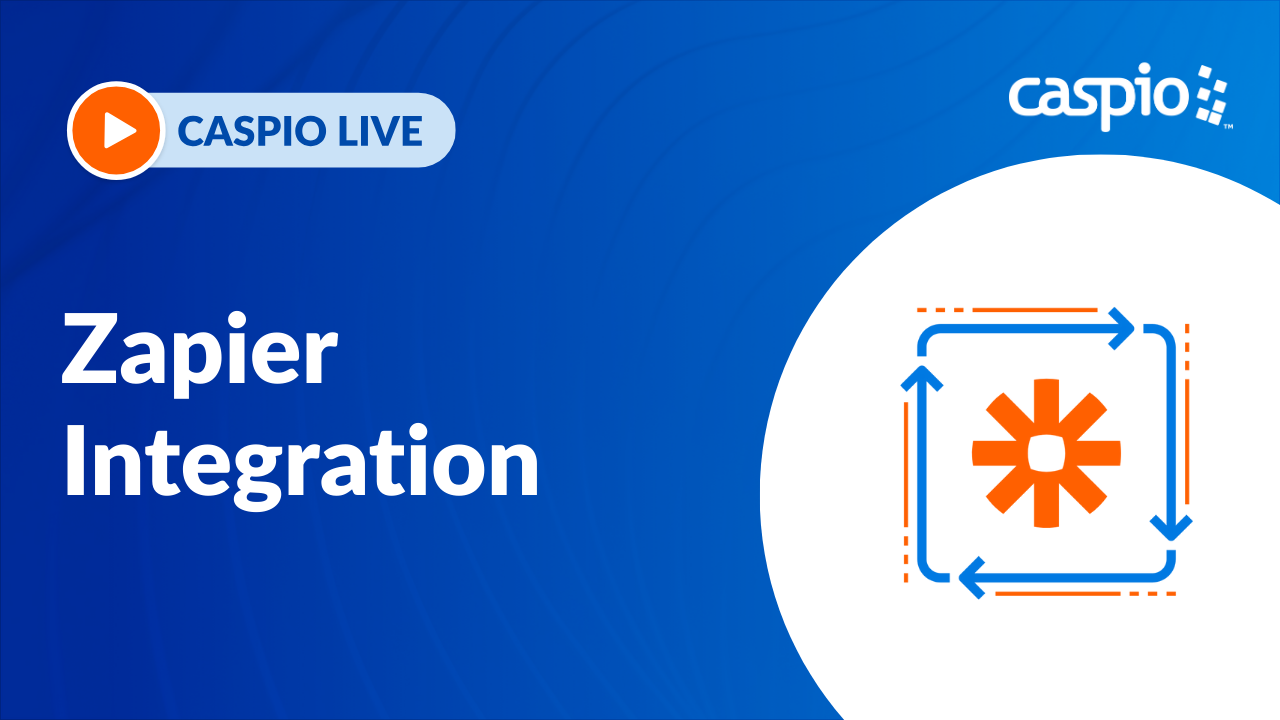 CASPIO LIVE

caspio™

Zapier Integration